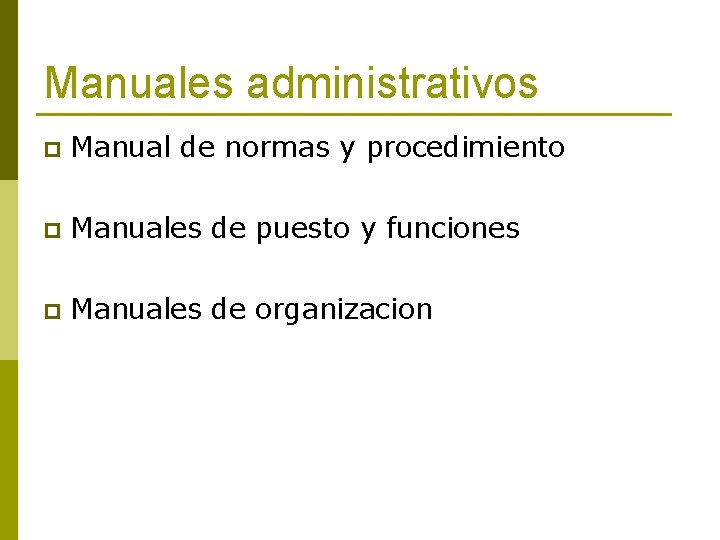 Manuales administrativos

Manual de normas y procedimiento

Manuales de puesto y funciones

Manuales de organizacion